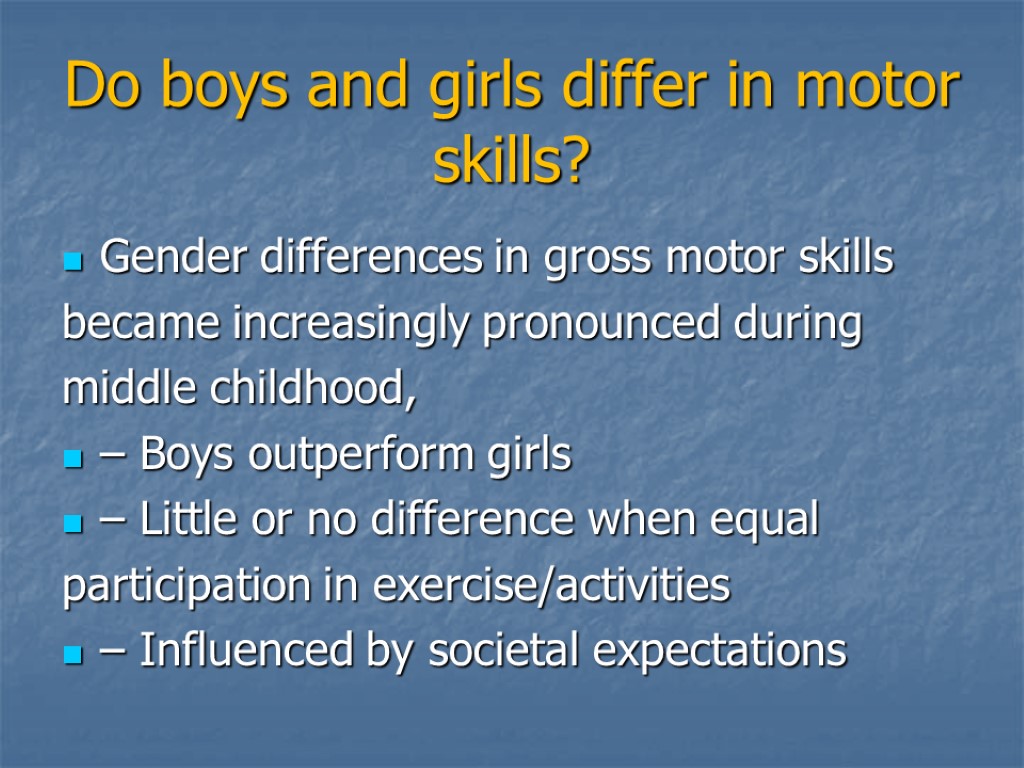 Do boys and girls differ in motor skills?

Gender differences in gross motor skills became increasingly pronounced during middle childhood,

– Boys outperform girls

– Little or no difference when equal participation in exercise/activities

– Influenced by societal expectations